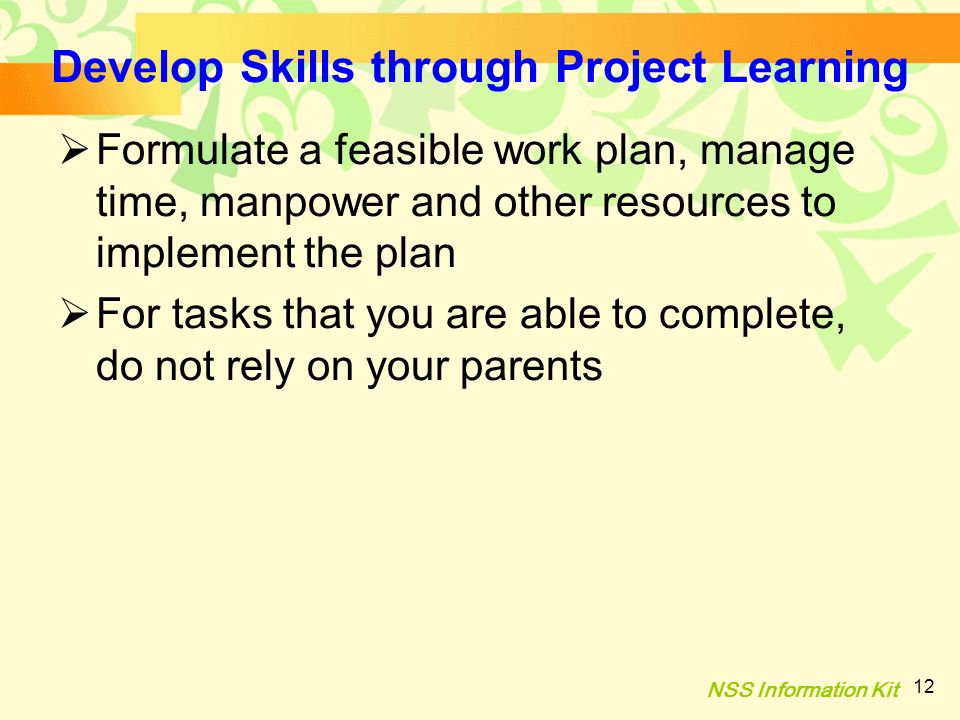 Develop Skills through Project Learning

➢ Formulate a feasible work plan, manage time, manpower and other resources to implement the plan

➢ For tasks that you are able to complete, do not rely on your parents

NSS Information Kit 12